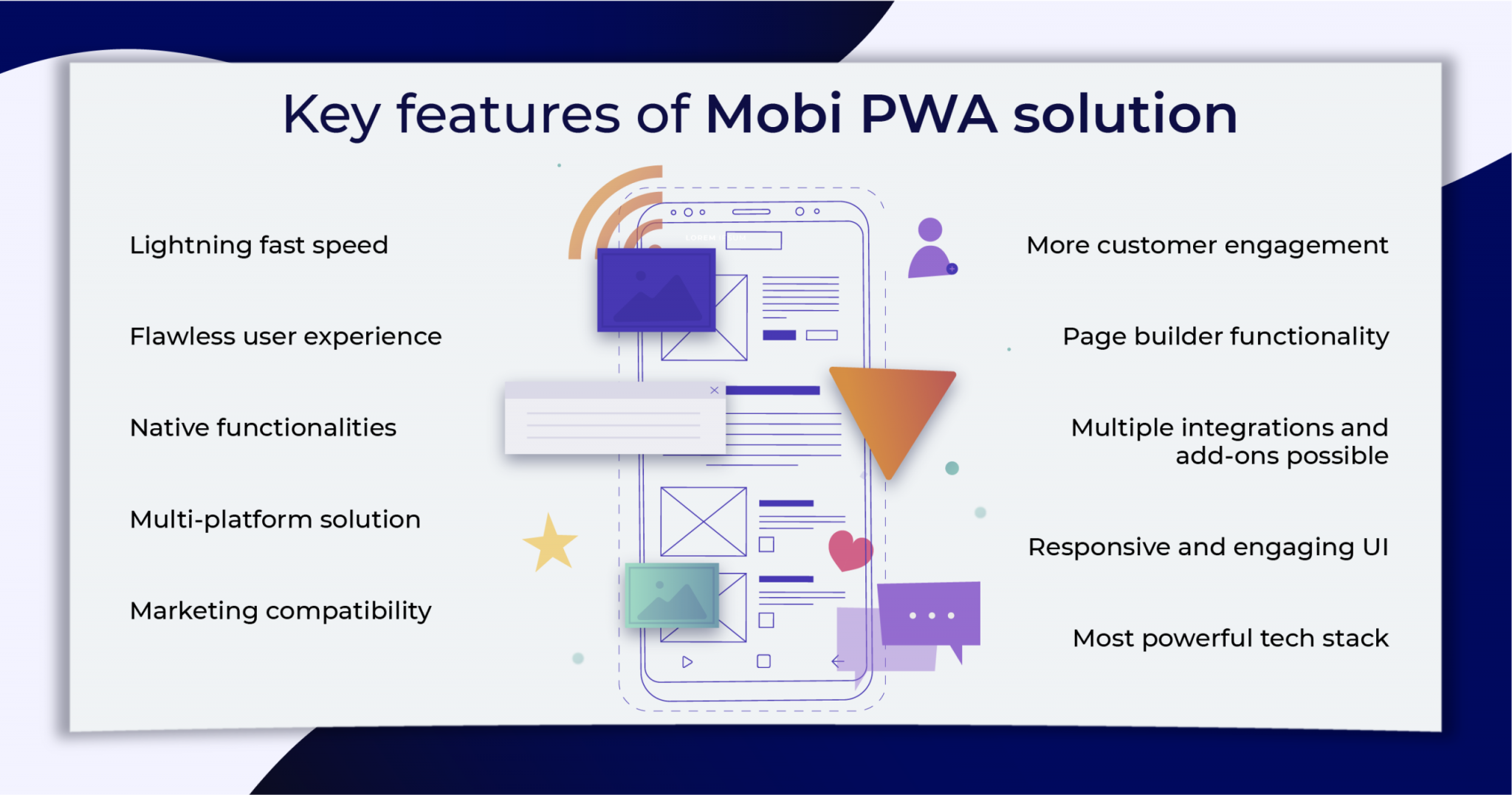 Key features of Mobi PWA solution

Lightning fast speed

Flawless user experience

Native functionalities

Multi-platform solution

Marketing compatibility

More customer engagement

Page builder functionality

Multiple integrations and add-ons possible

Responsive and engaging UI

Most powerful tech stack